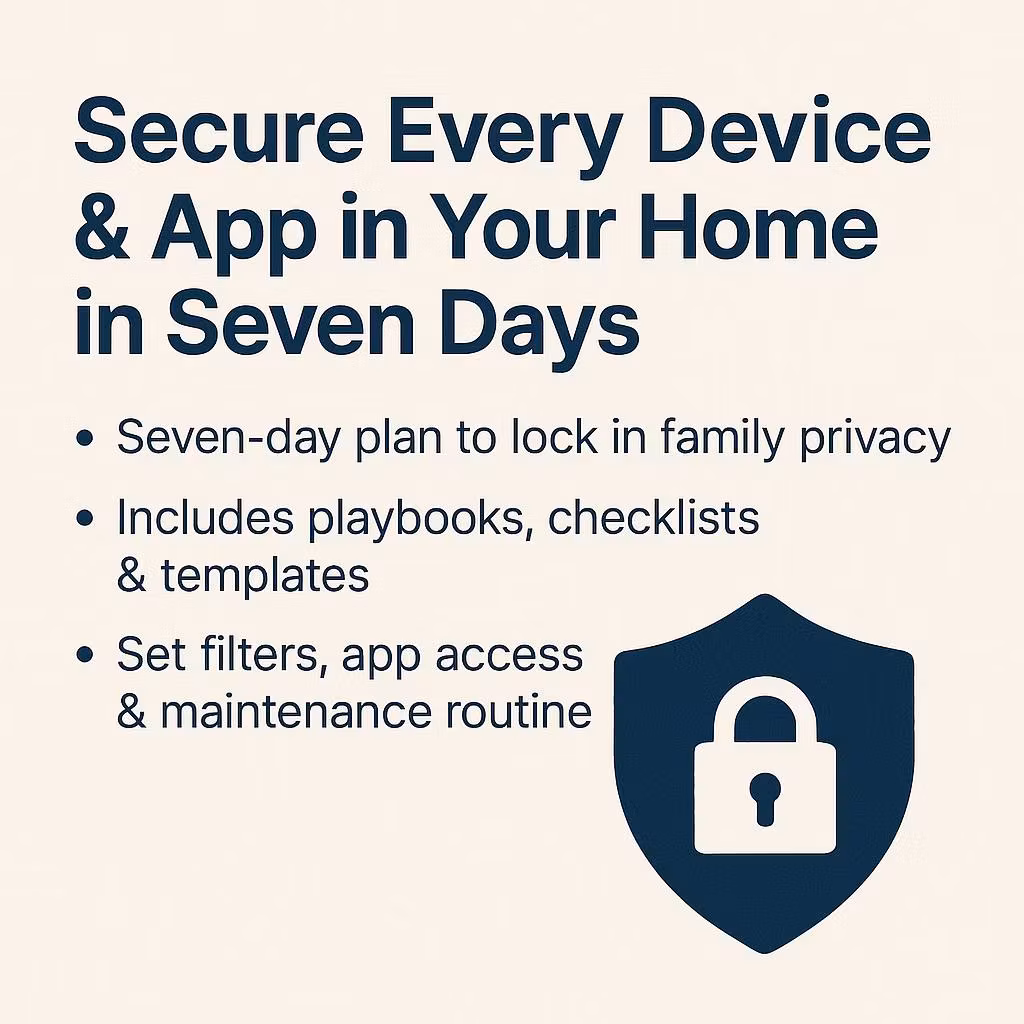 Secure Every Device & App in Your Home in Seven Days

• Seven-day plan to lock in family privacy
• Includes playbooks, checklists & templates
• Set filters, app access & maintenance routine